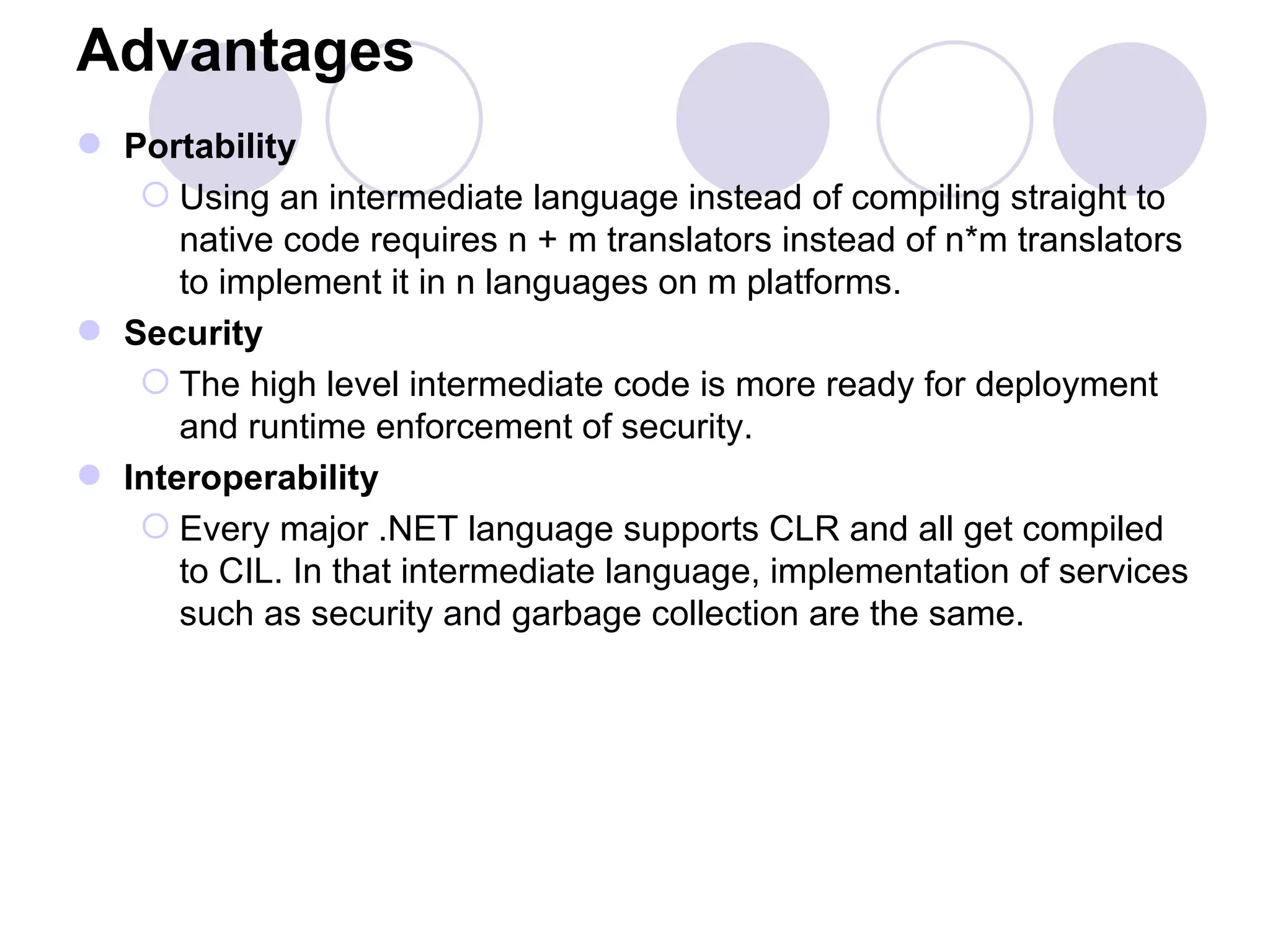 Advantages

Portability

Using an intermediate language instead of compiling straight to native code requires n + m translators instead of n*m translators to implement it in n languages on m platforms.

Security

The high level intermediate code is more ready for deployment and runtime enforcement of security.

Interoperability

Every major .NET language supports CLR and all get compiled to CIL. In that intermediate language, implementation of services such as security and garbage collection are the same.